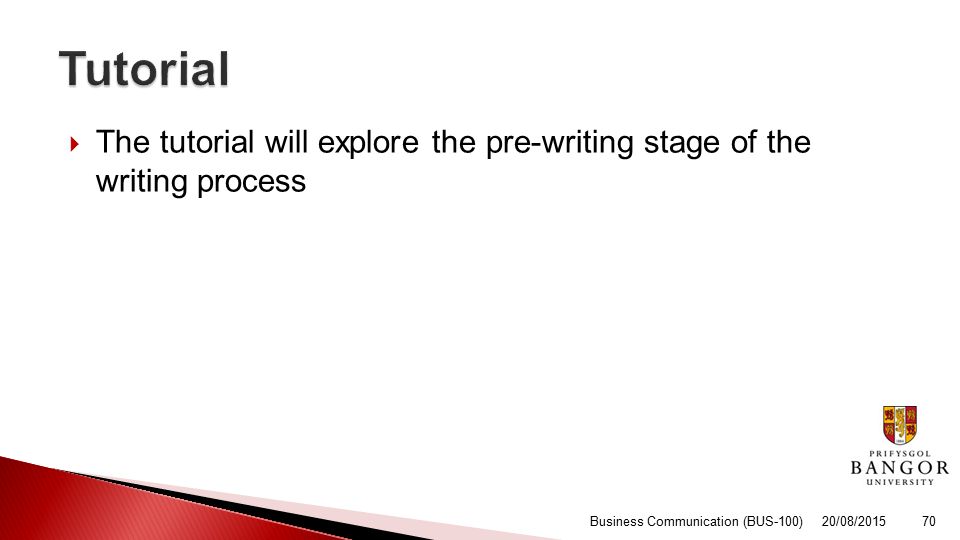 Tutorial

The tutorial will explore the pre-writing stage of the writing process

PRIFYSGOL
BANGOR
UNIVERSITY

Business Communication (BUS-100) 20/08/2015 70